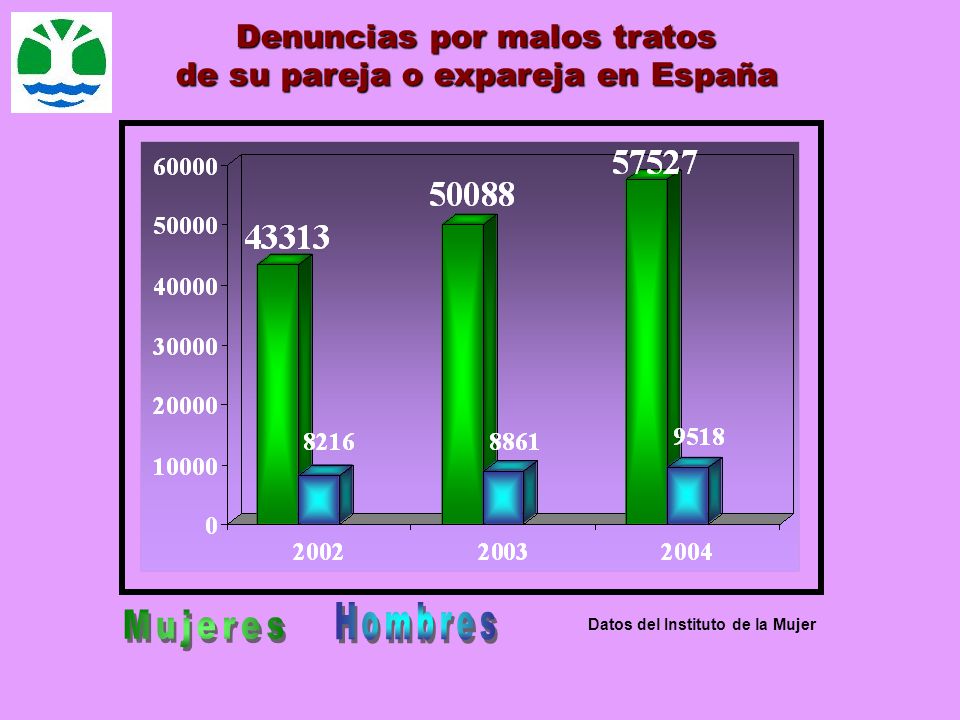 Denuncias por malos tratos
de su pareja o expareja en España

60000
50000
40000
30000
20000
10000
0

43313
8216
50088
8861
57527
9518

2002
2003
2004

Mujeres Hombres

Datos del Instituto de la Mujer